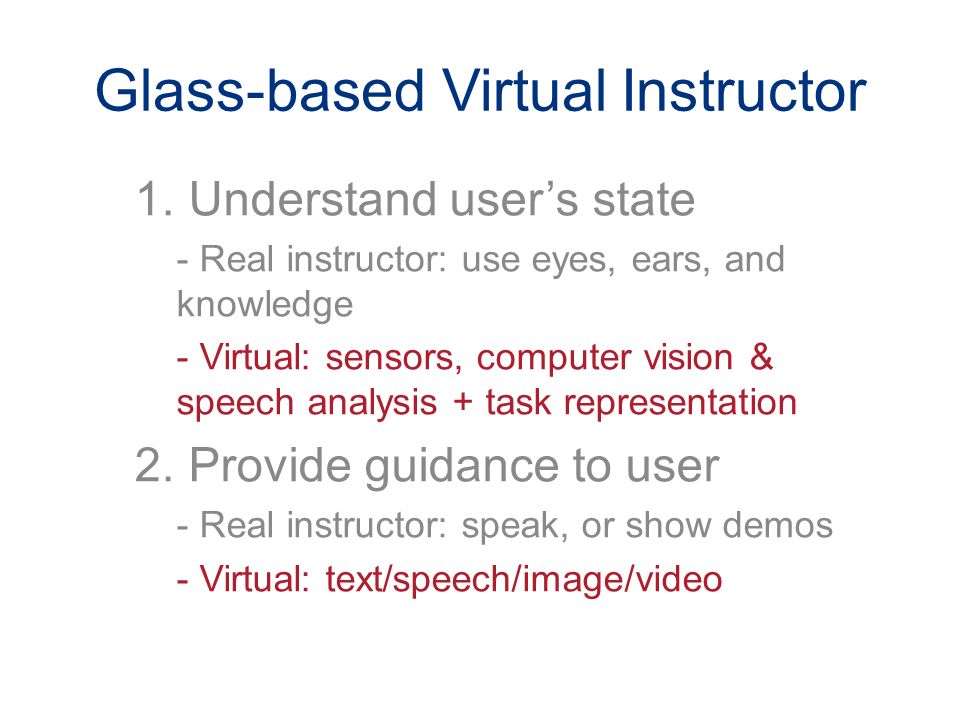 Glass-based Virtual Instructor

1. Understand user's state

- Real instructor: use eyes, ears, and knowledge

- Virtual: sensors, computer vision & speech analysis + task representation

2. Provide guidance to user

- Real instructor: speak, or show demos

- Virtual: text/speech/image/video